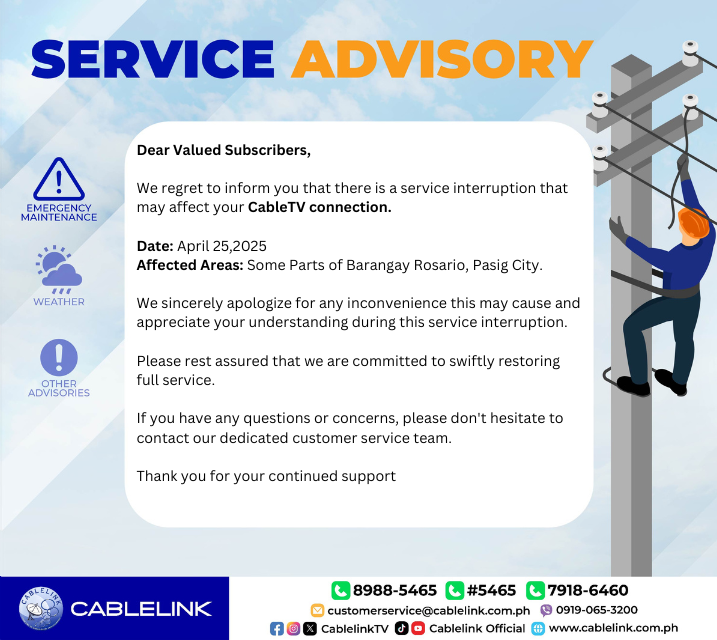 SERVICE ADVISORY

EMERGENCY MAINTENANCE

WEATHER

OTHER ADVISORIES

Dear Valued Subscribers,

We regret to inform you that there is a service interruption that may affect your CableTV connection.

Date: April 25,2025
Affected Areas: Some Parts of Barangay Rosario, Pasig City.

We sincerely apologize for any inconvenience this may cause and appreciate your understanding during this service interruption.

Please rest assured that we are committed to swiftly restoring full service.

If you have any questions or concerns, please don't hesitate to contact our dedicated customer service team.

Thank you for your continued support

CABLELINK

CABLELINK

8988-5465 #5465 7918-6460
customerservice@cablelink.com.ph 0919-065-3200
CablelinkTV Cablelink Official www.cablelink.com.ph